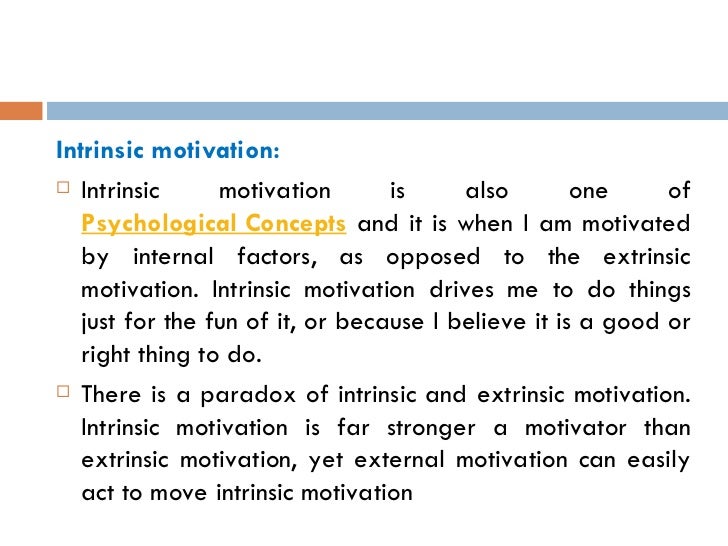 Intrinsic motivation:

Intrinsic motivation is also one of Psychological Concepts and it is when I am motivated by internal factors, as opposed to the extrinsic motivation. Intrinsic motivation drives me to do things just for the fun of it, or because I believe it is a good or right thing to do.

There is a paradox of intrinsic and extrinsic motivation. Intrinsic motivation is far stronger a motivator than extrinsic motivation, yet external motivation can easily act to move intrinsic motivation